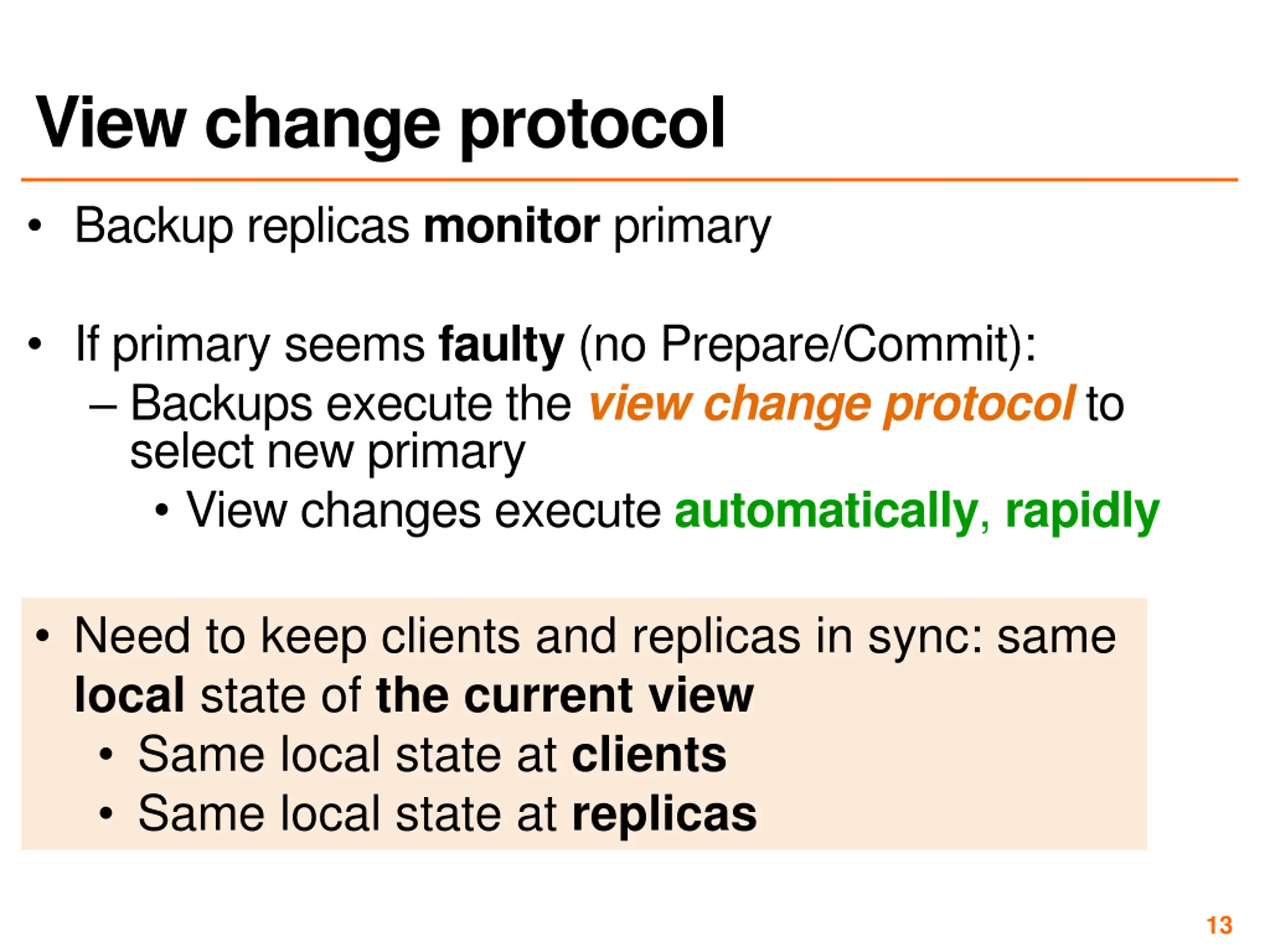 View change protocol

• Backup replicas monitor primary

• If primary seems faulty (no Prepare/Commit):
– Backups execute the view change protocol to select new primary
• View changes execute automatically, rapidly

• Need to keep clients and replicas in sync: same local state of the current view
• Same local state at clients
• Same local state at replicas

13